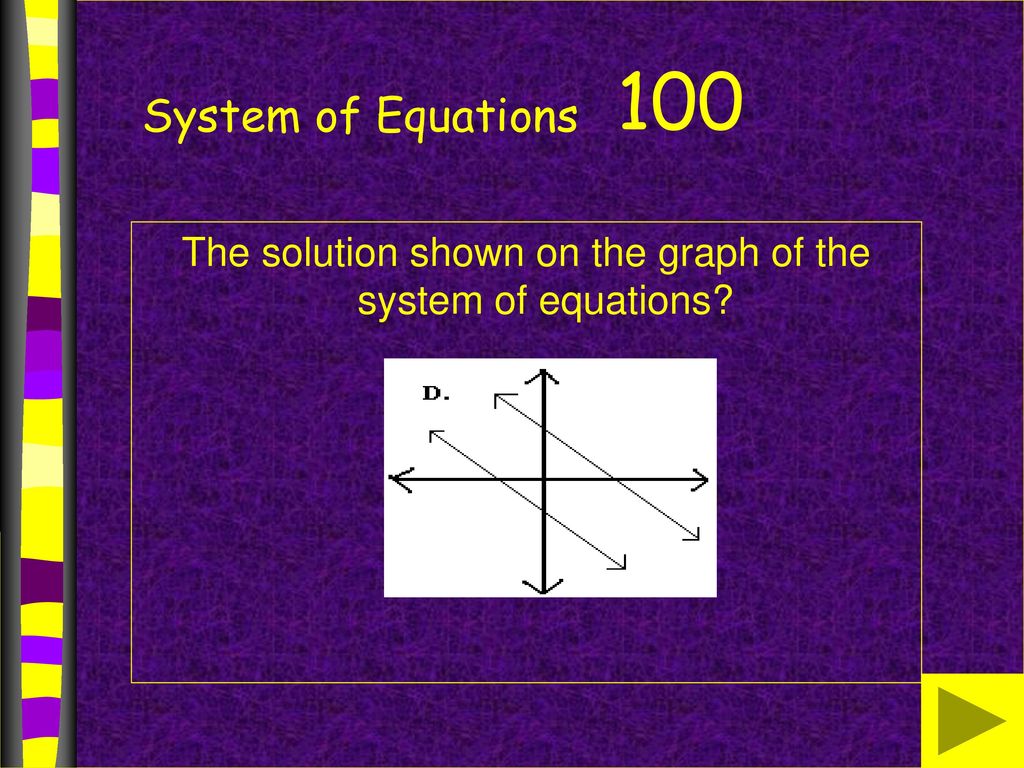 System of Equations 100

The solution shown on the graph of the system of equations?

D.